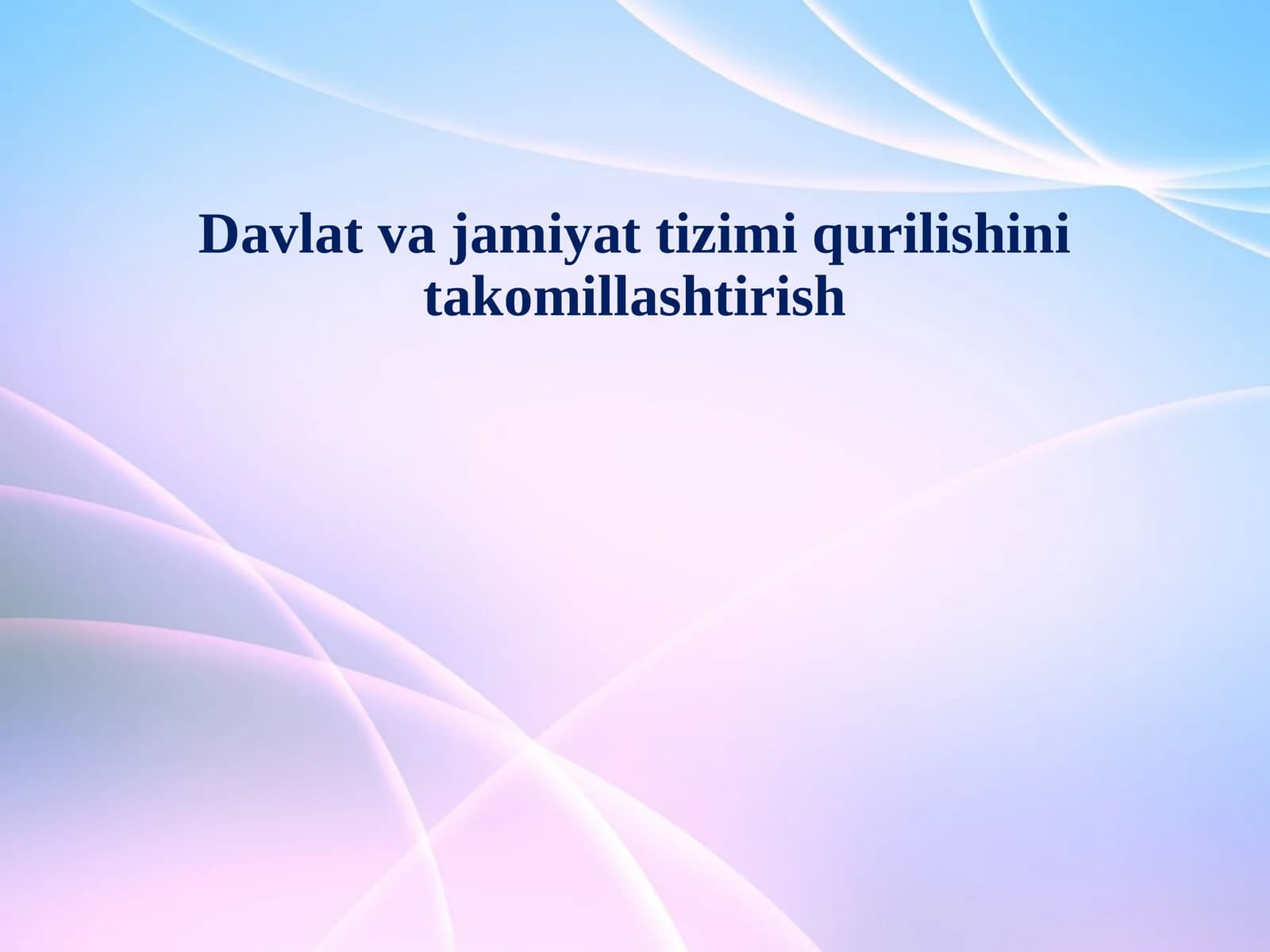 Davlat va jamiyat tizimi qurilishini takomillashtirish